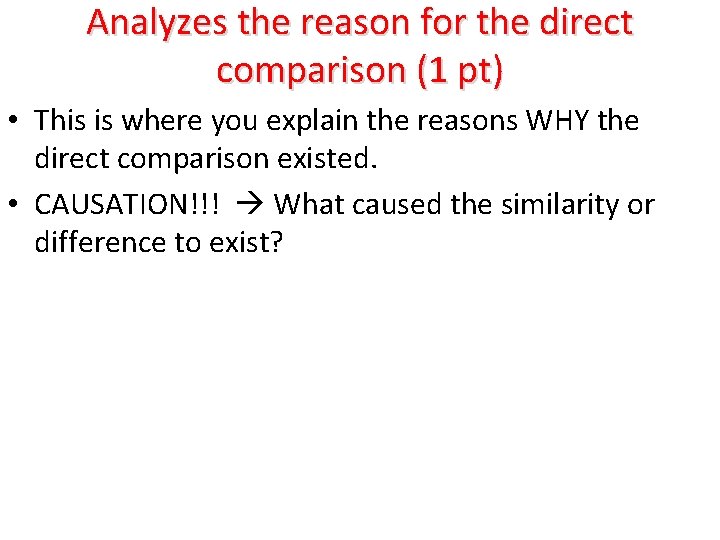 Analyzes the reason for the direct comparison (1 pt)

• This is where you explain the reasons WHY the direct comparison existed.

• CAUSATION!!! → What caused the similarity or difference to exist?